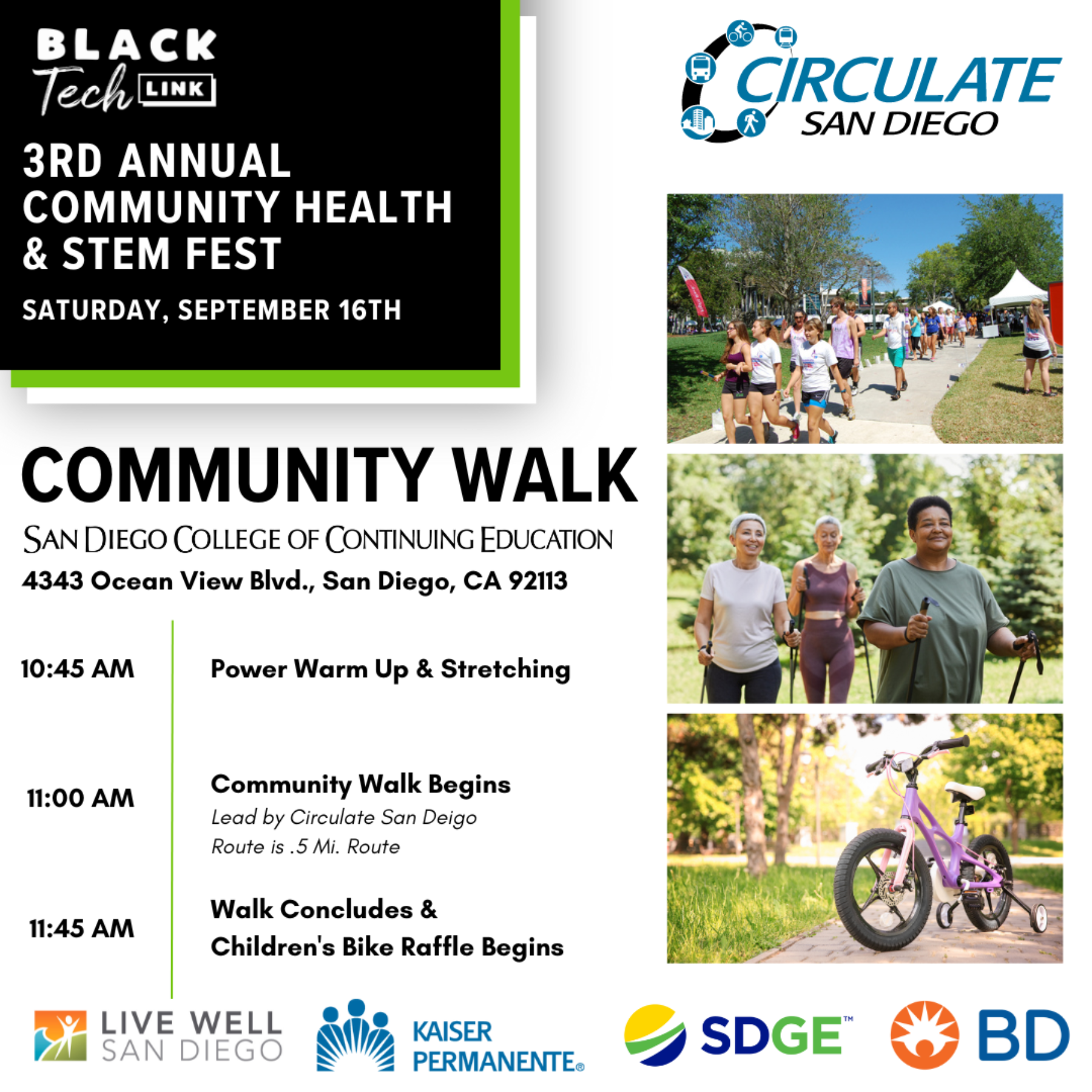 BLACK Tech LINK

3RD ANNUAL COMMUNITY HEALTH & STEM FEST

SATURDAY, SEPTEMBER 16TH

CIRCULATE SAN DIEGO

COMMUNITY WALK

SAN DIEGO COLLEGE OF CONTINUING EDUCATION

4343 Ocean View Blvd., San Diego, CA 92113

10:45 AM Power Warm Up & Stretching

11:00 AM Community Walk Begins
Lead by Circulate San Deigo
Route is .5 Mi. Route

11:45 AM Walk Concludes & Children's Bike Raffle Begins

LIVE WELL SAN DIEGO

KAISER PERMANENTE®

SDGE™

BD